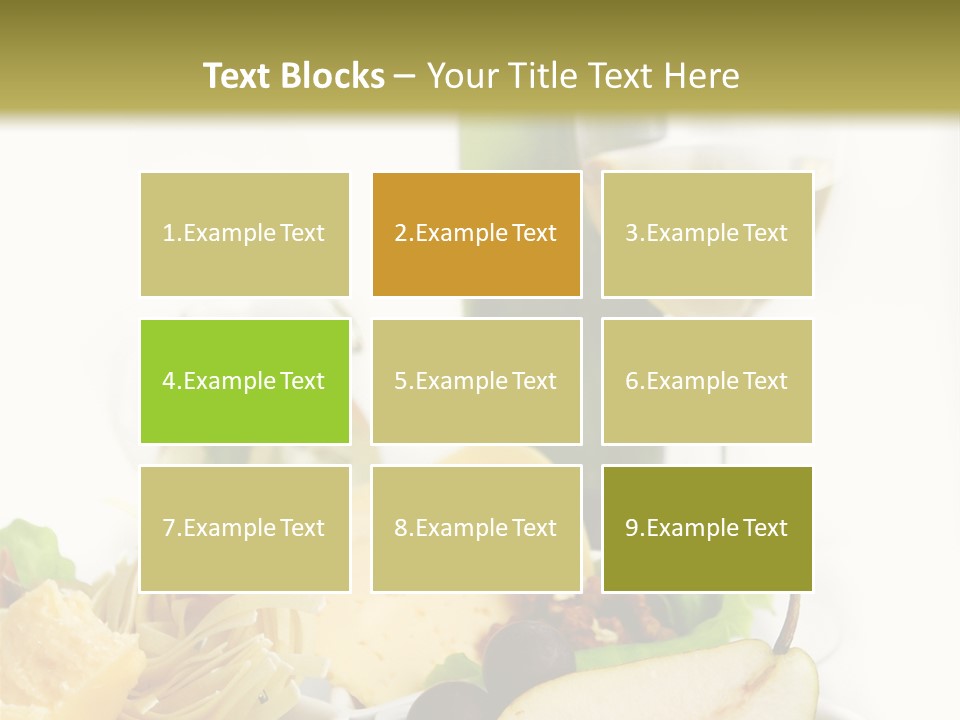 Text Blocks – Your Title Text Here

1.Example Text

2.Example Text

3.Example Text

4.Example Text

5.Example Text

6.Example Text

7.Example Text

8.Example Text

9.Example Text